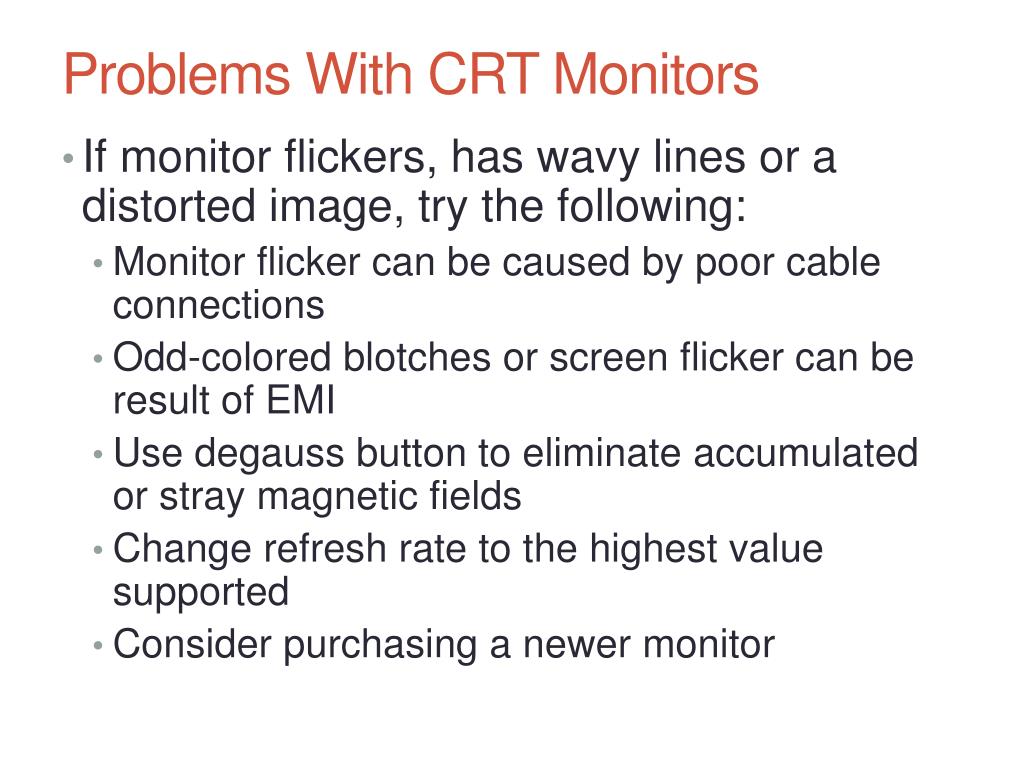 Problems With CRT Monitors

• If monitor flickers, has wavy lines or a distorted image, try the following:
  • Monitor flicker can be caused by poor cable connections
  • Odd-colored blotches or screen flicker can be result of EMI
  • Use degauss button to eliminate accumulated or stray magnetic fields
  • Change refresh rate to the highest value supported
  • Consider purchasing a newer monitor